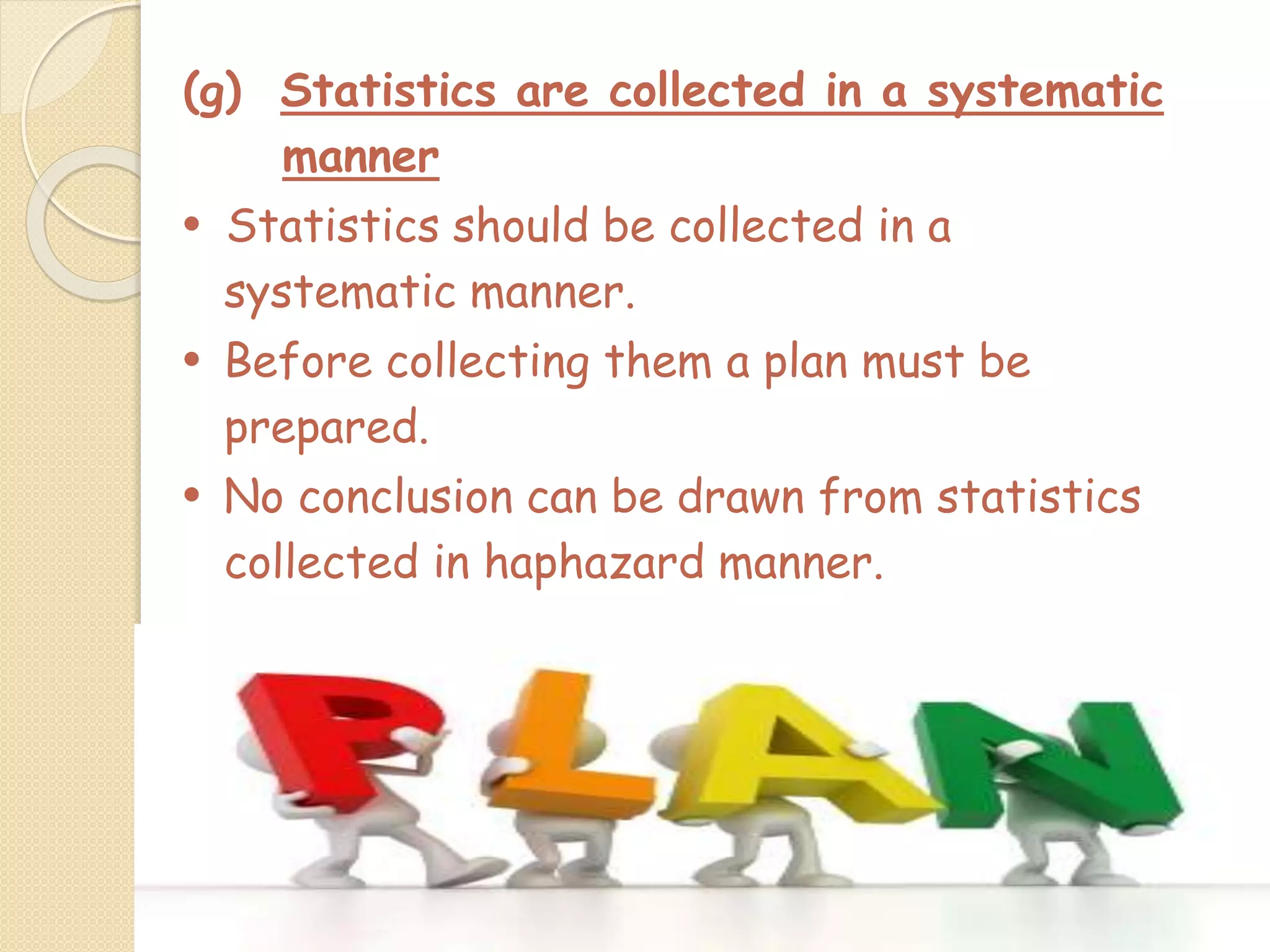 (g) Statistics are collected in a systematic manner

• Statistics should be collected in a systematic manner.
• Before collecting them a plan must be prepared.
• No conclusion can be drawn from statistics collected in haphazard manner.

PLAN